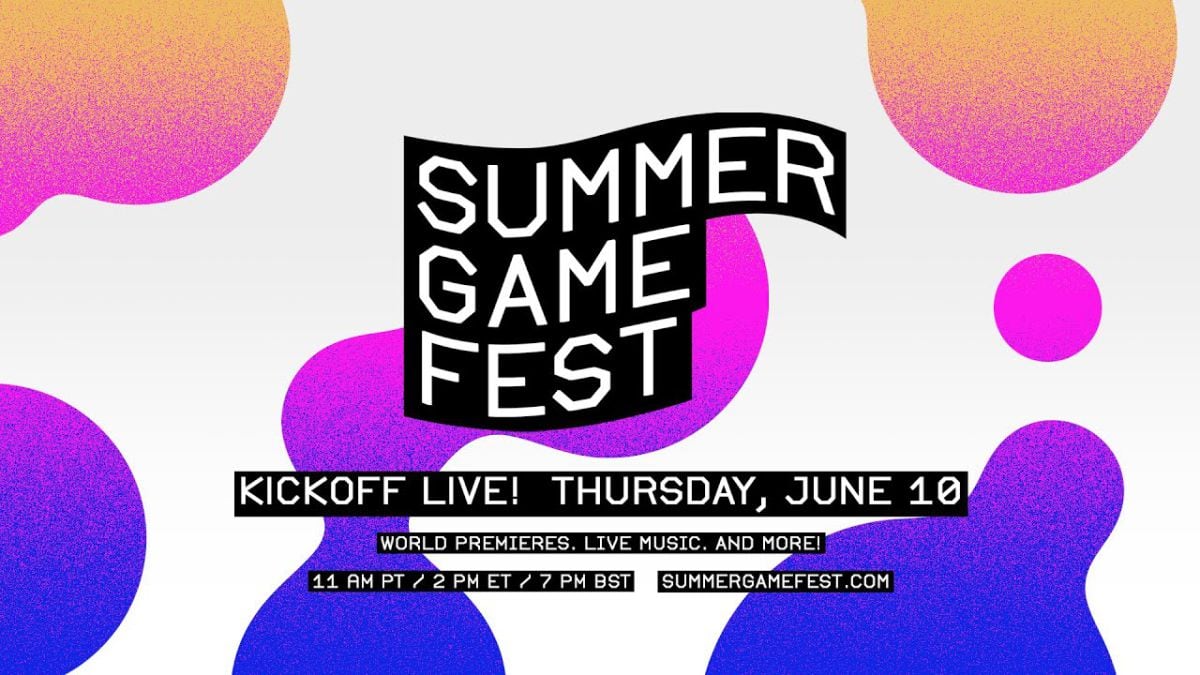 SUMMER GAME FEST

KICKOFF LIVE! THURSDAY, JUNE 10

WORLD PREMIERES. LIVE MUSIC. AND MORE!

11 AM PT / 2 PM ET / 7 PM BST SUMMERGAMEFEST.COM